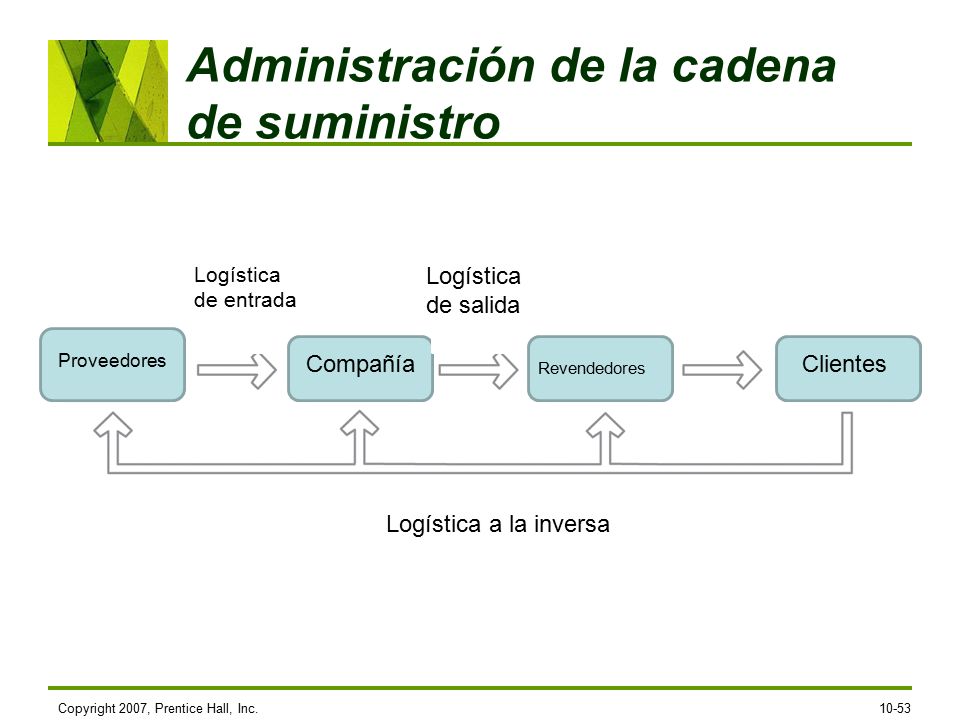 Administración de la cadena de suministro

Logística de entrada

Logística de salida

Proveedores

Compañía

Revendedores

Clientes

Logística a la inversa

Copyright 2007, Prentice Hall, Inc.

10-53